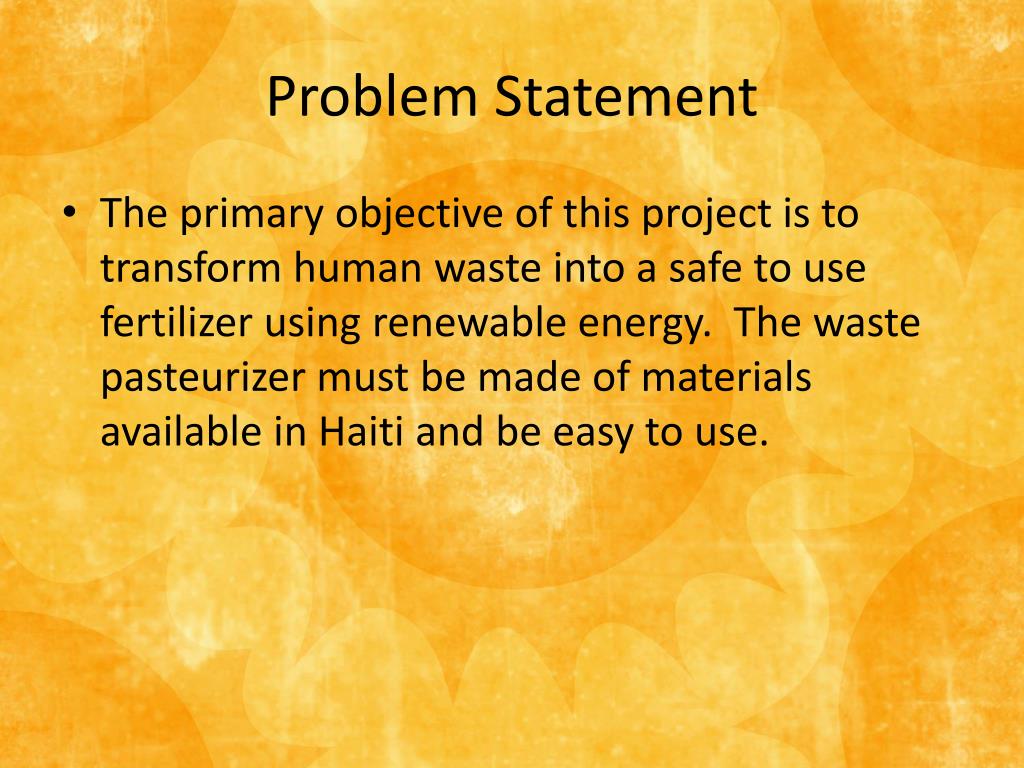 Problem Statement

• The primary objective of this project is to transform human waste into a safe to use fertilizer using renewable energy. The waste pasteurizer must be made of materials available in Haiti and be easy to use.